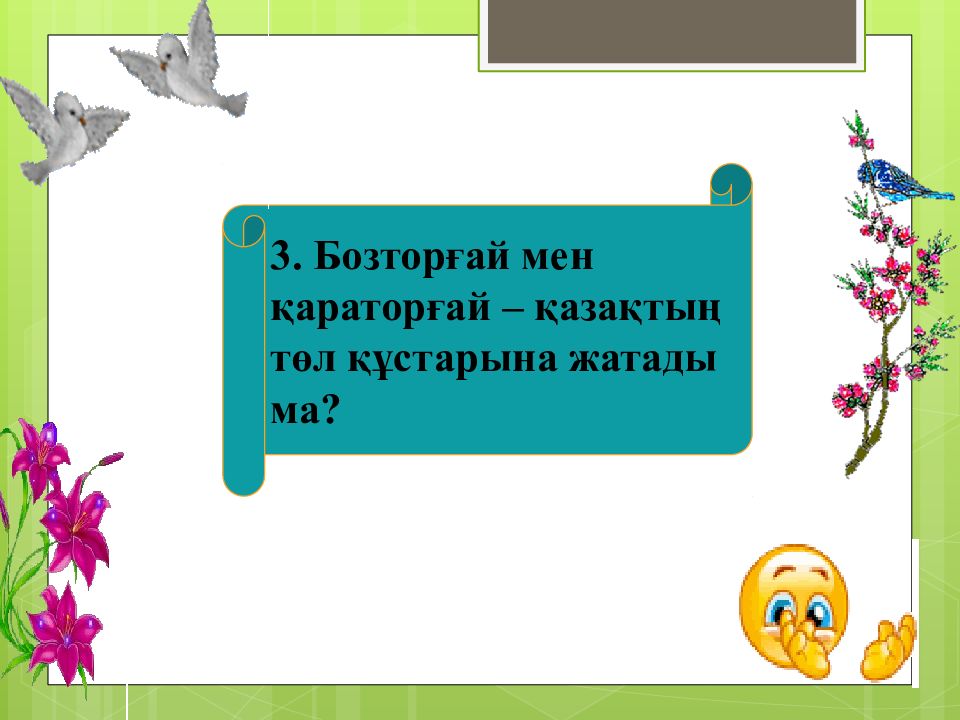 3. Бозторғай мен қараторғай – қазақтың төл құстарына жатады ма?